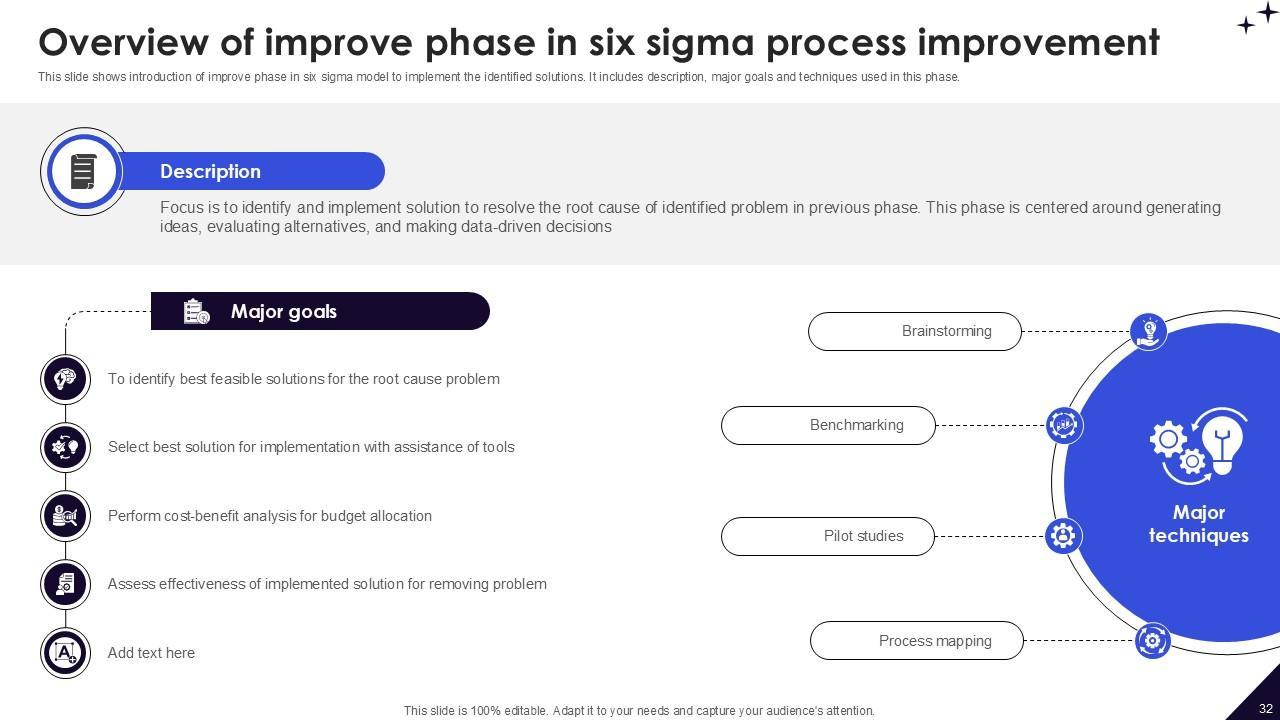 Overview of improve phase in six sigma process improvement

This slide shows introduction of improve phase in six sigma model to implement the identified solutions. It includes description, major goals and techniques used in this phase.

Description

Focus is to identify and implement solution to resolve the root cause of identified problem in previous phase. This phase is centered around generating ideas, evaluating alternatives, and making data-driven decisions

Major goals

To identify best feasible solutions for the root cause problem

Select best solution for implementation with assistance of tools

Perform cost-benefit analysis for budget allocation

Assess effectiveness of implemented solution for removing problem

Add text here

Brainstorming

Benchmarking

Pilot studies

Process mapping

Major techniques

This slide is 100% editable. Adapt it to your needs and capture your audience's attention.

32